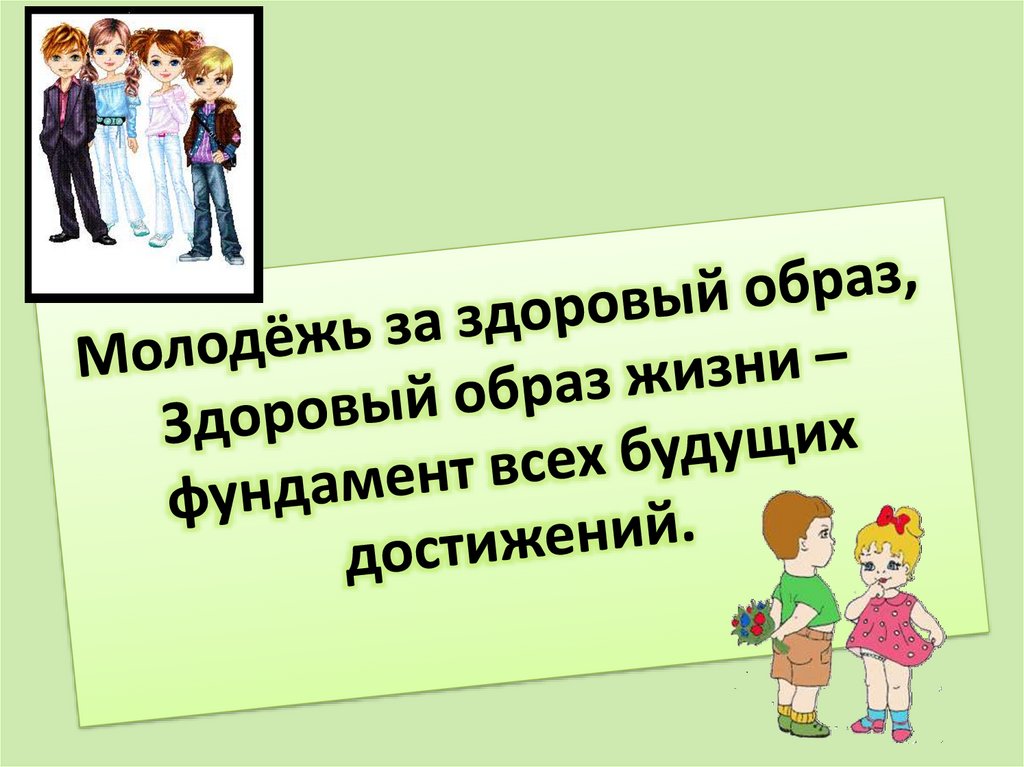 Молодёжь за здоровый образ,
Здоровый образ жизни –
фундамент всех будущих
достижений.